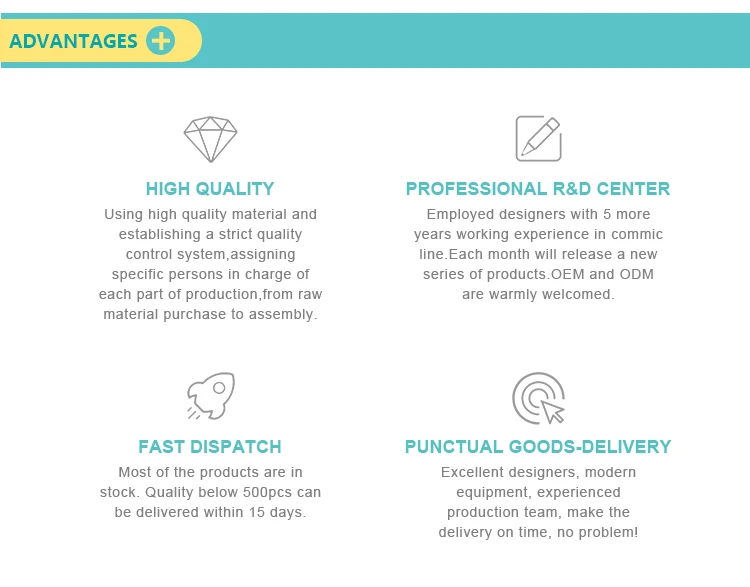 ADVANTAGES

HIGH QUALITY

Using high quality material and establishing a strict quality control system,assigning specific persons in charge of each part of production,from raw material purchase to assembly.

PROFESSIONAL R&D CENTER

Employed designers with 5 more years working experience in commic line.Each month will release a new series of products.OEM and ODM are warmly welcomed.

FAST DISPATCH

Most of the products are in stock. Quality below 500pcs can be delivered within 15 days.

PUNCTUAL GOODS-DELIVERY

Excellent designers, modern equipment, experienced production team, make the delivery on time, no problem!